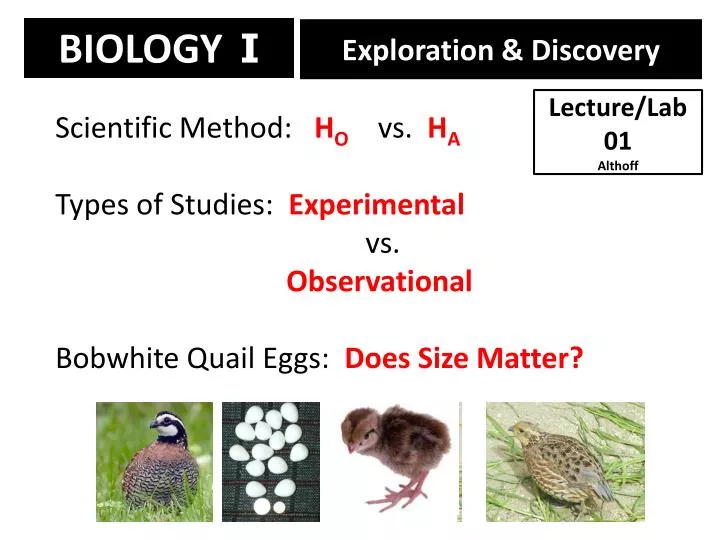 BIOLOGY I

Exploration & Discovery

Lecture/Lab 01
Althoff

Scientific Method: $H_O$ vs. $H_A$

Types of Studies: Experimental
vs.
Observational

Bobwhite Quail Eggs: Does Size Matter?